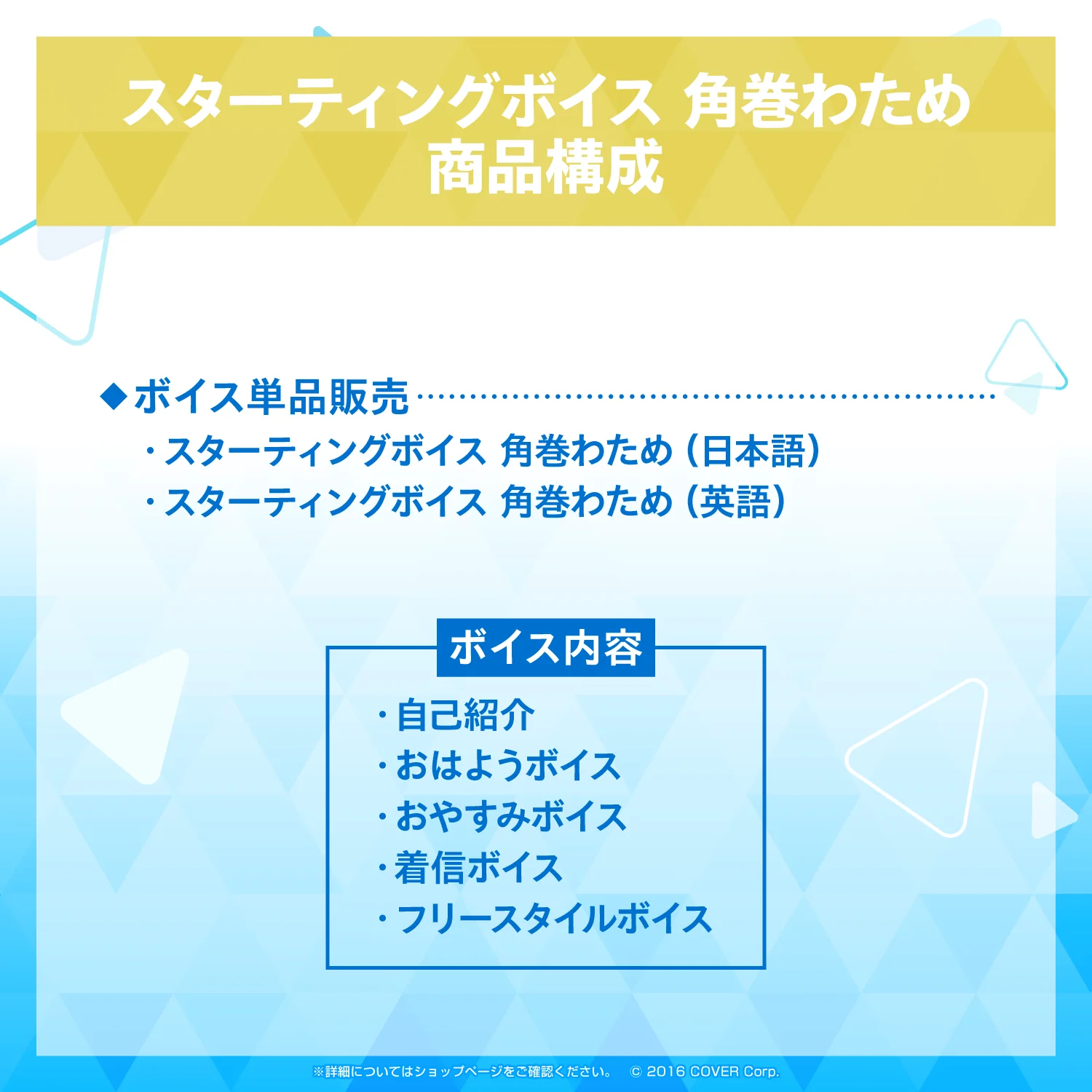 スターティングボイス 角巻わため
商品構成

◆ボイス単品販売
・スターティングボイス 角巻わため（日本語）
・スターティングボイス 角巻わため（英語）

ボイス内容
・自己紹介
・おはようボイス
・おやすみボイス
・着信ボイス
・フリースタイルボイス

※詳細についてはショップページをご確認ください。 © 2016 COVER Corp.